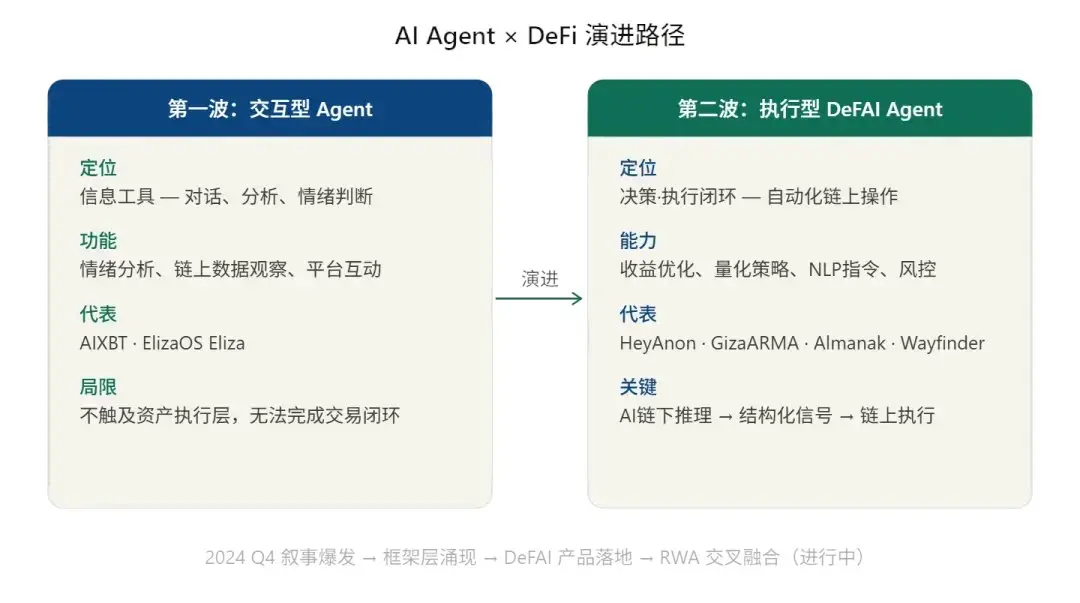 AI Agent × DeFi 演进路径

第一波：交互型 Agent

定位
信息工具 — 对话、分析、情绪判断

功能
情绪分析、链上数据观察、平台互动

代表
AIXBT · ElizaOS Eliza

局限
不触及资产执行层，无法完成交易闭环

演进

第二波：执行型 DeFAI Agent

定位
决策·执行闭环 — 自动化链上操作

能力
收益优化、量化策略、NLP指令、风控

代表
HeyAnon · GizaARMA · Almanak · Wayfinder

关键
AI链下推理 → 结构化信号 → 链上执行

2024 Q4 叙事爆发 → 框架层涌现 → DeFAI 产品落地 → RWA 交叉融合（进行中）